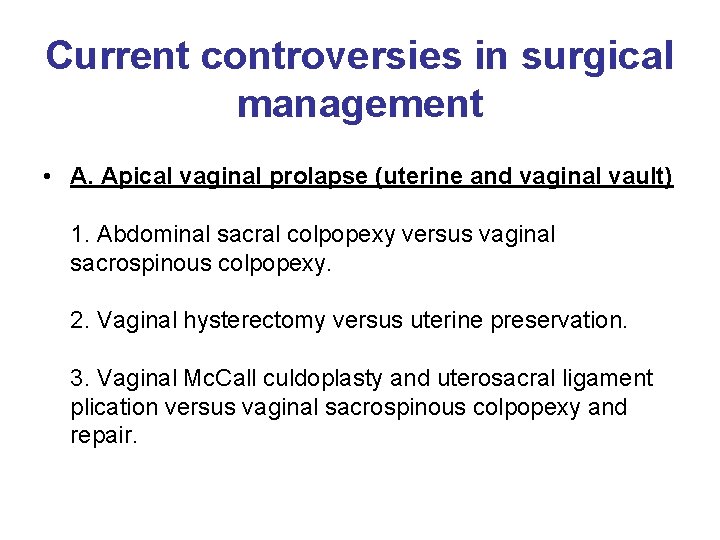 Current controversies in surgical management

• A. Apical vaginal prolapse (uterine and vaginal vault)

1. Abdominal sacral colpopexy versus vaginal sacrospinous colpopexy.

2. Vaginal hysterectomy versus uterine preservation.

3. Vaginal McCall culdoplasty and uterosacral ligament plication versus vaginal sacrospinous colpopexy and repair.